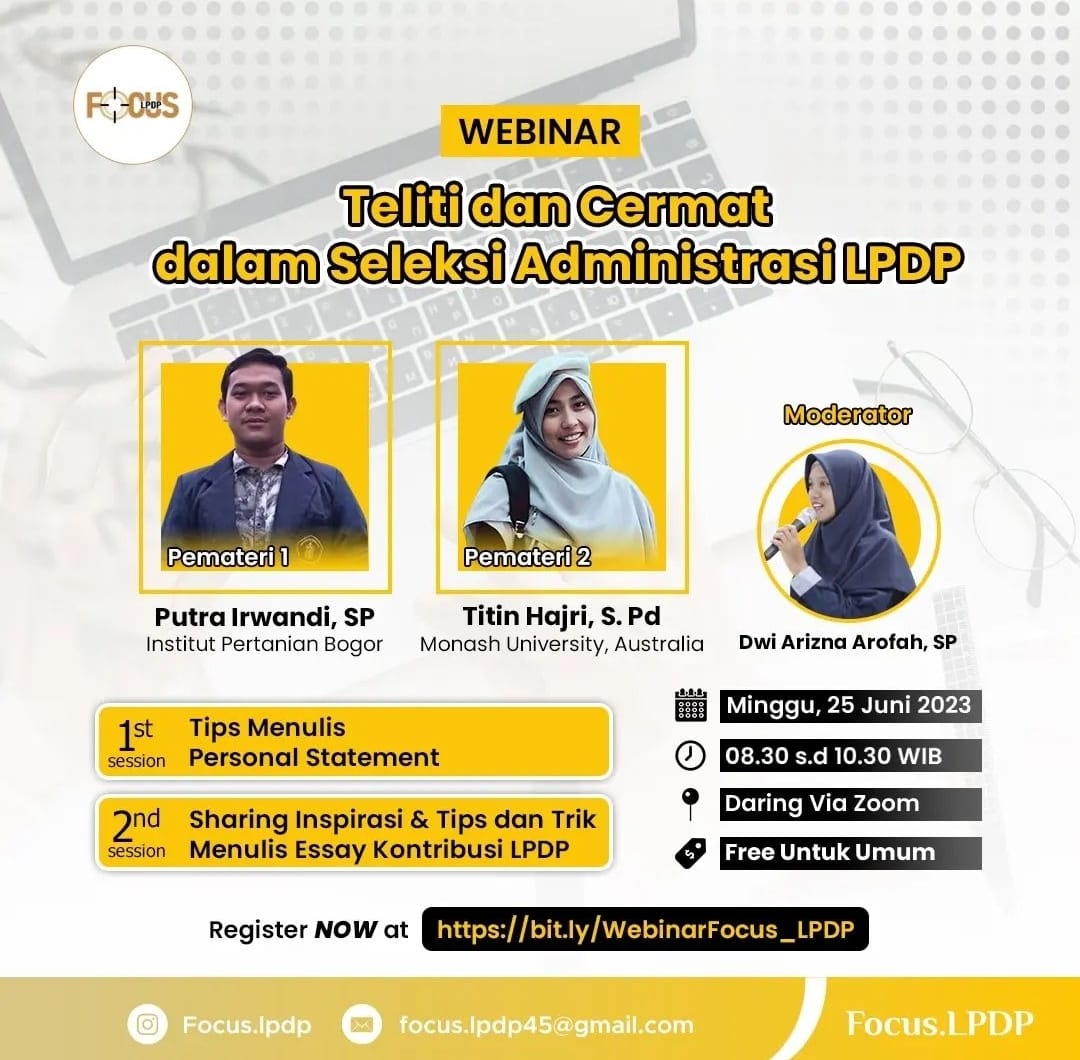 FOCUS LPDP

WEBINAR

Teliti dan Cermat dalam Seleksi Administrasi LPDP

Pemateri 1
Putra Irwandi, SP
Institut Pertanian Bogor

Pemateri 2
Titin Hajri, S. Pd
Monash University, Australia

Moderator
Dwi Arizna Arofah, SP

1st session Tips Menulis Personal Statement

2nd session Sharing Inspirasi & Tips dan Trik Menulis Essay Kontribusi LPDP

Minggu, 25 Juni 2023
08.30 s.d 10.30 WIB
Daring Via Zoom
Free Untuk Umum

Register NOW at https://bit.ly/WebinarFocus_LPDP

Focus.lpdp
focus.lpdp45@gmail.com
Focus.LPDP